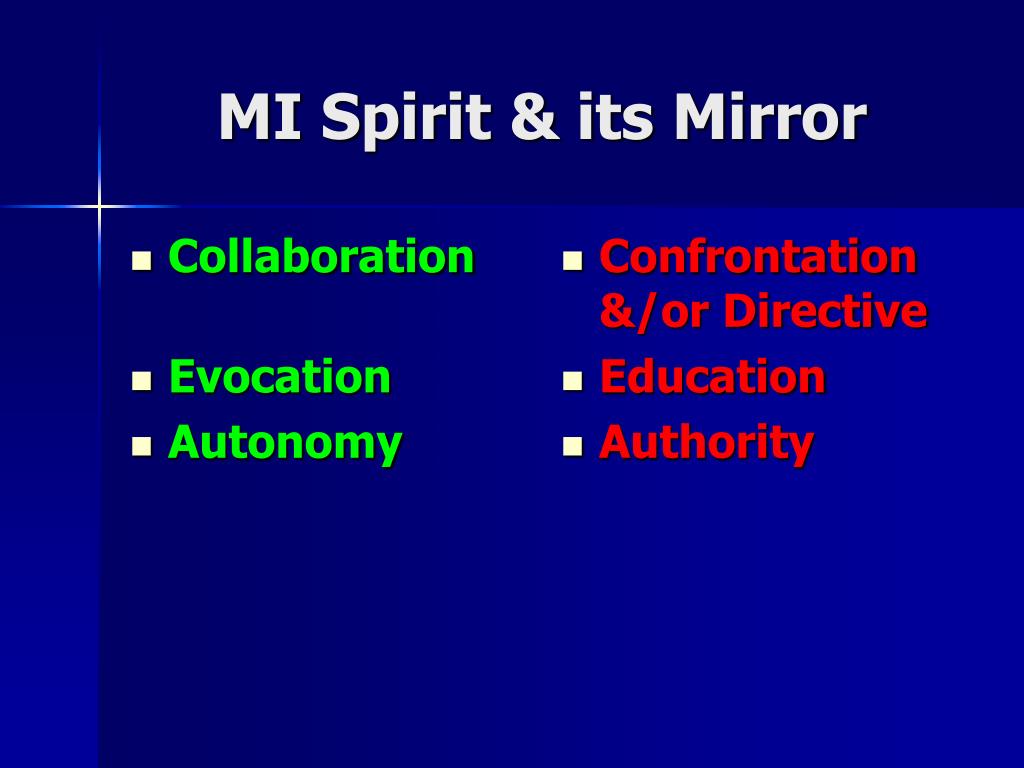 MI Spirit & its Mirror

- Collaboration
- Evocation
- Autonomy

- Confrontation &/or Directive
- Education
- Authority